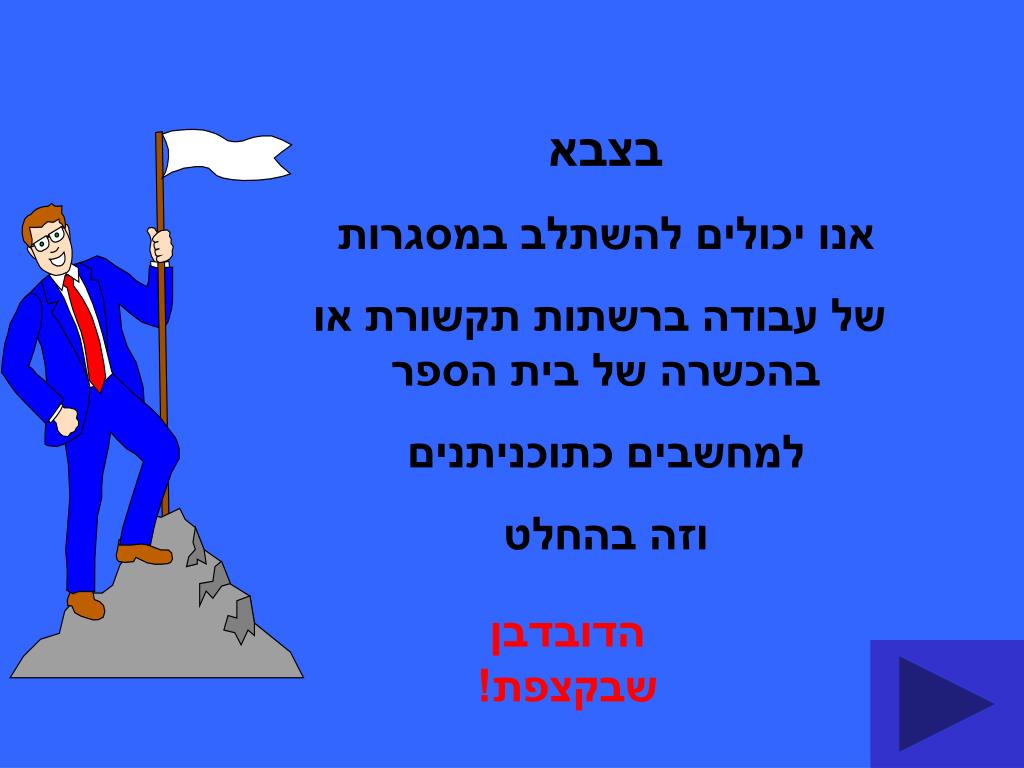 בצבא

אנו יכולים להשתלב במסגרות

של עבודה ברשתות תקשורת או בהכשרה של בית הספר

למחשבים כתוכניתנים

וזה בהחלט

הדובדבן שבקצפת!